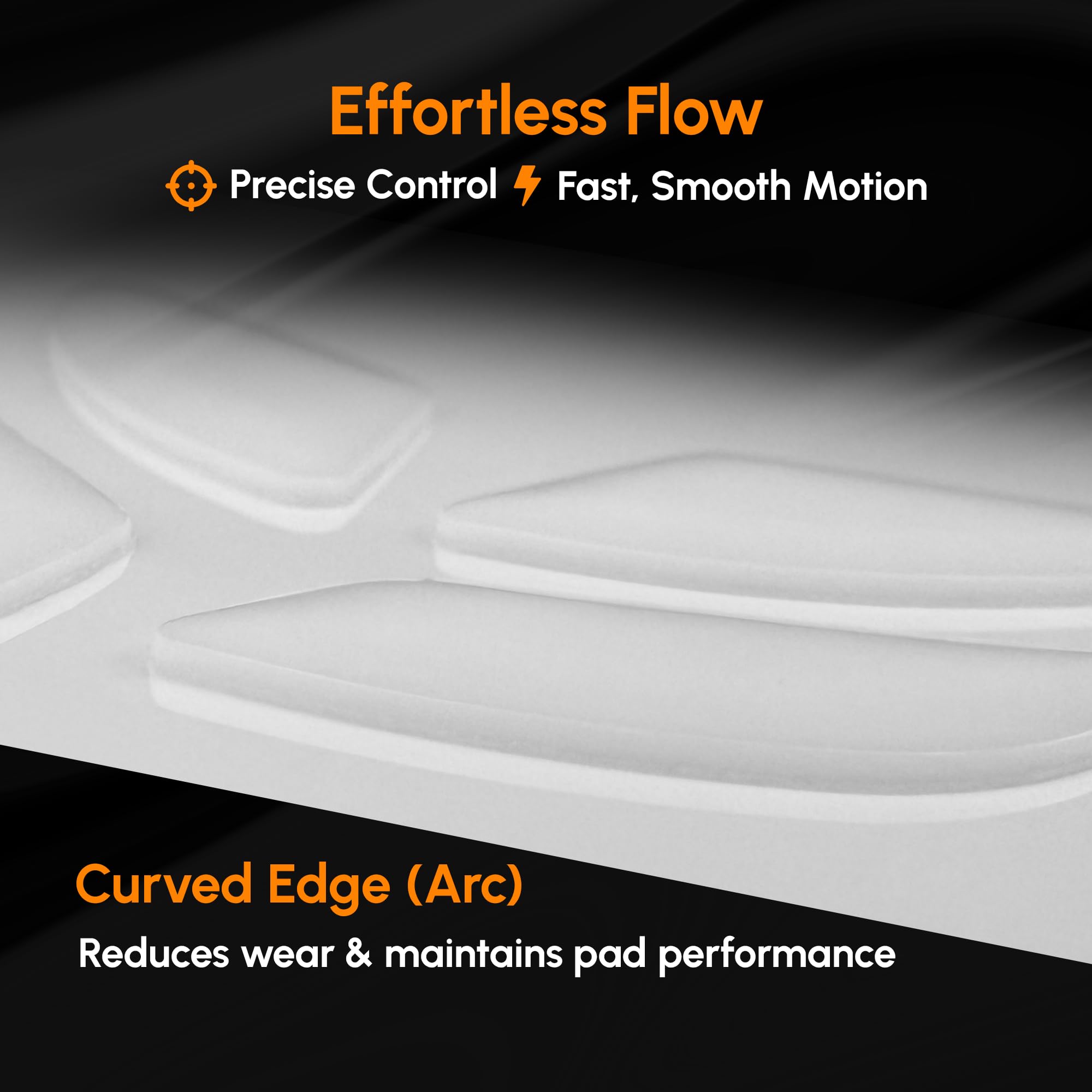 Effortless Flow

Precise Control Fast, Smooth Motion

Curved Edge (Arc)

Reduces wear & maintains pad performance